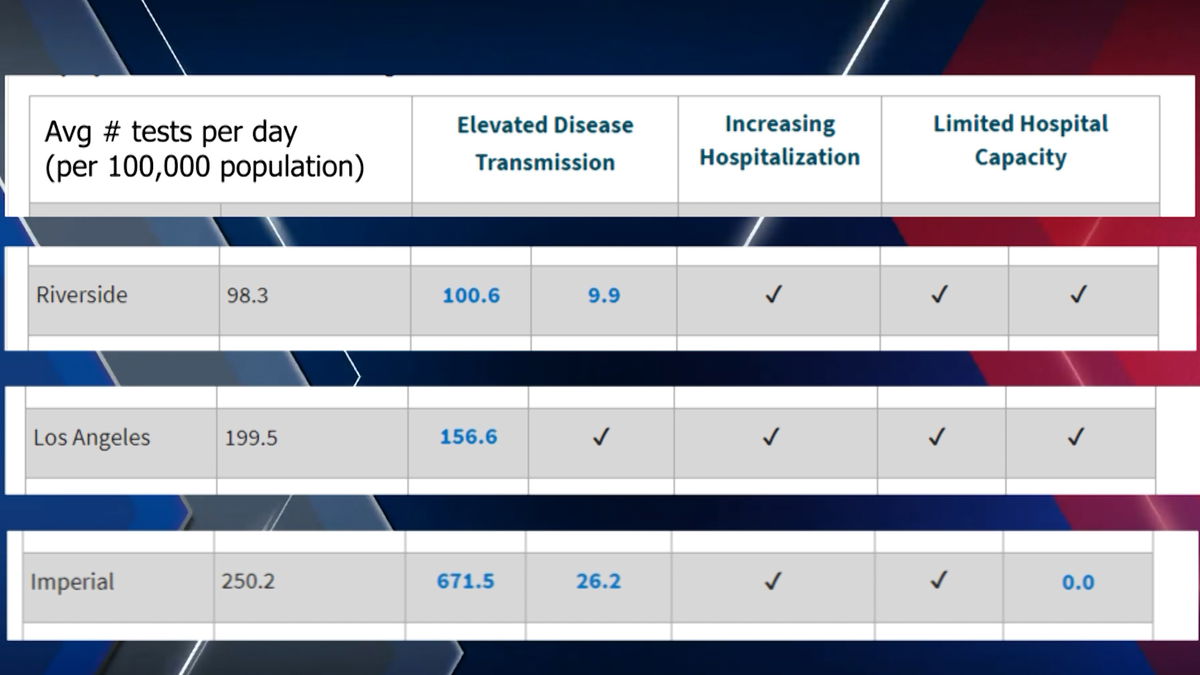 | Avg # tests per day (per 100,000 population) | | Elevated Disease Transmission | | Increasing Hospitalization | Limited Hospital Capacity | |
|---|---|---|---|---|---|---|
| Riverside | 98.3 | 100.6 | 9.9 | ✓ | ✓ | ✓ |
| Los Angeles | 199.5 | 156.6 | ✓ | ✓ | ✓ | ✓ |
| Imperial | 250.2 | 671.5 | 26.2 | ✓ | ✓ | 0.0 |